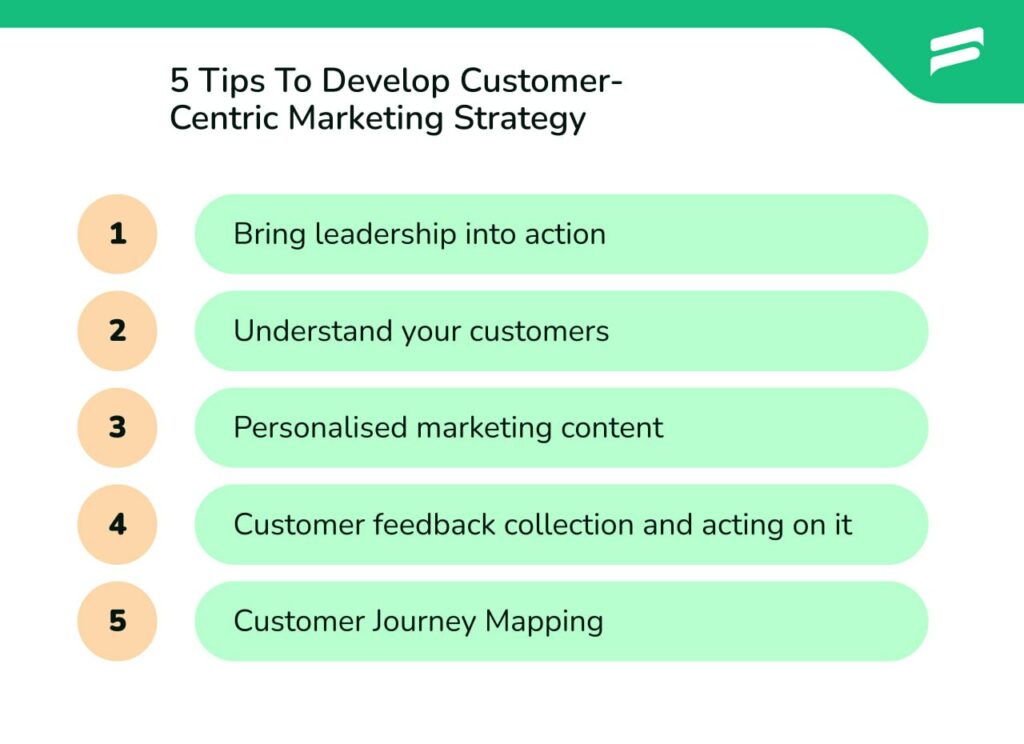 5 Tips To Develop Customer-Centric Marketing Strategy

1 Bring leadership into action

2 Understand your customers

3 Personalised marketing content

4 Customer feedback collection and acting on it

5 Customer Journey Mapping